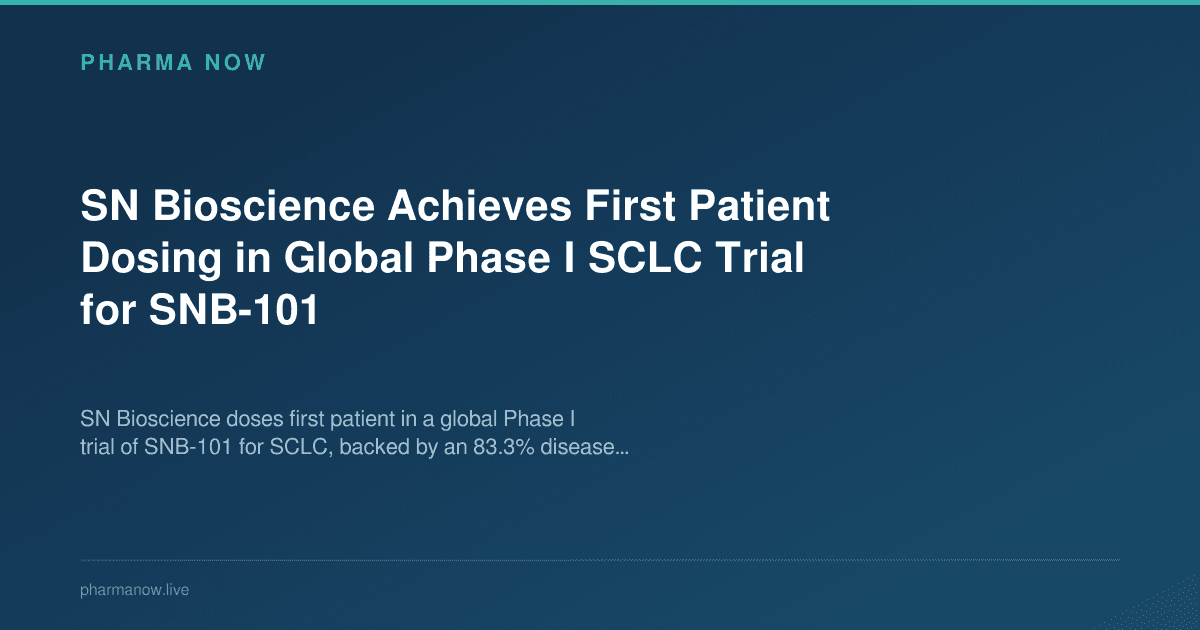 PHARMA NOW

SN Bioscience Achieves First Patient Dosing in Global Phase I SCLC Trial for SNB-101

SN Bioscience doses first patient in a global Phase I trial of SNB-101 for SCLC, backed by an 83.3% disease...

pharmanow.live